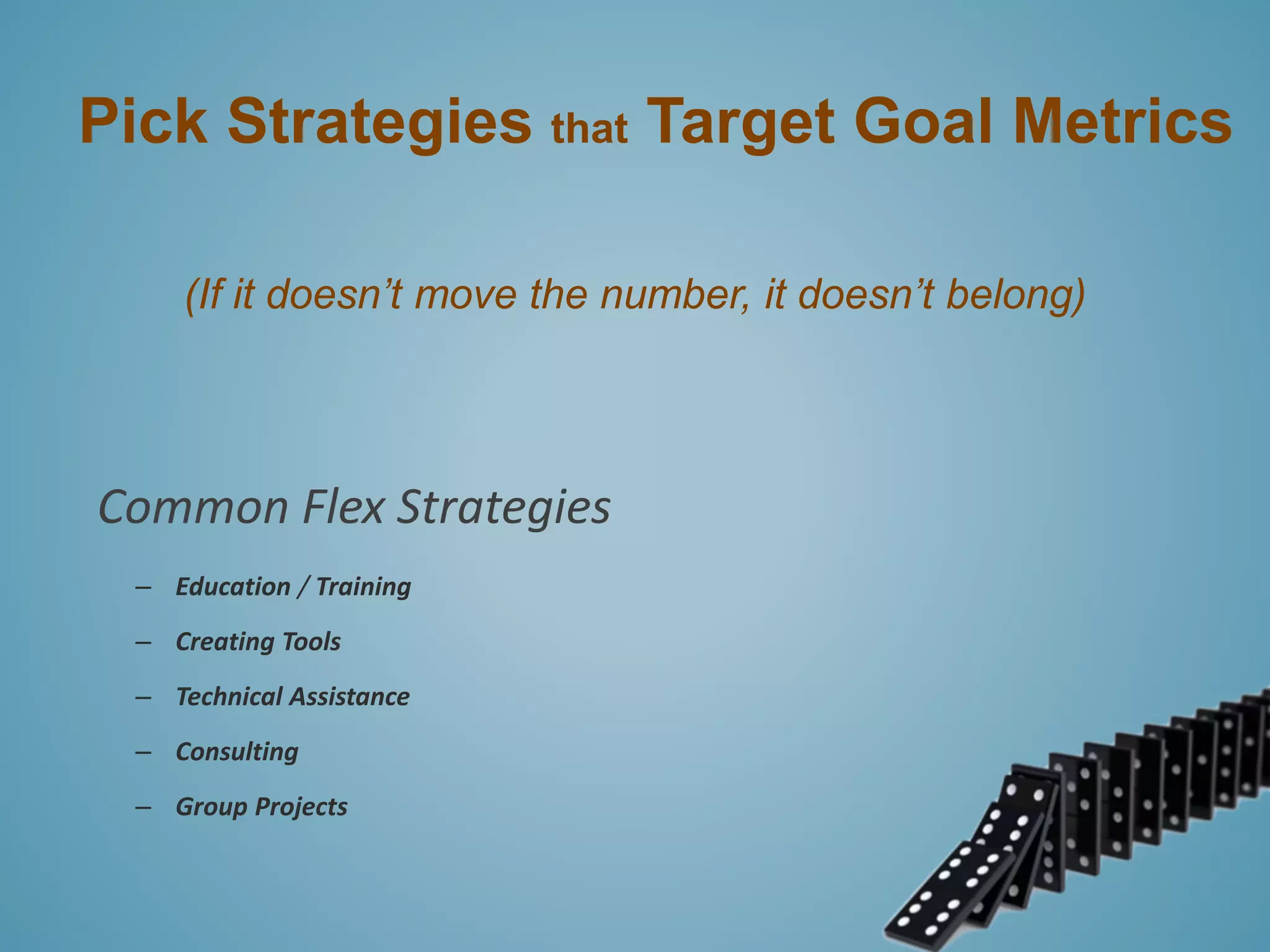 Pick Strategies that Target Goal Metrics

(If it doesn’t move the number, it doesn’t belong)

Common Flex Strategies

– Education / Training
– Creating Tools
– Technical Assistance
– Consulting
– Group Projects